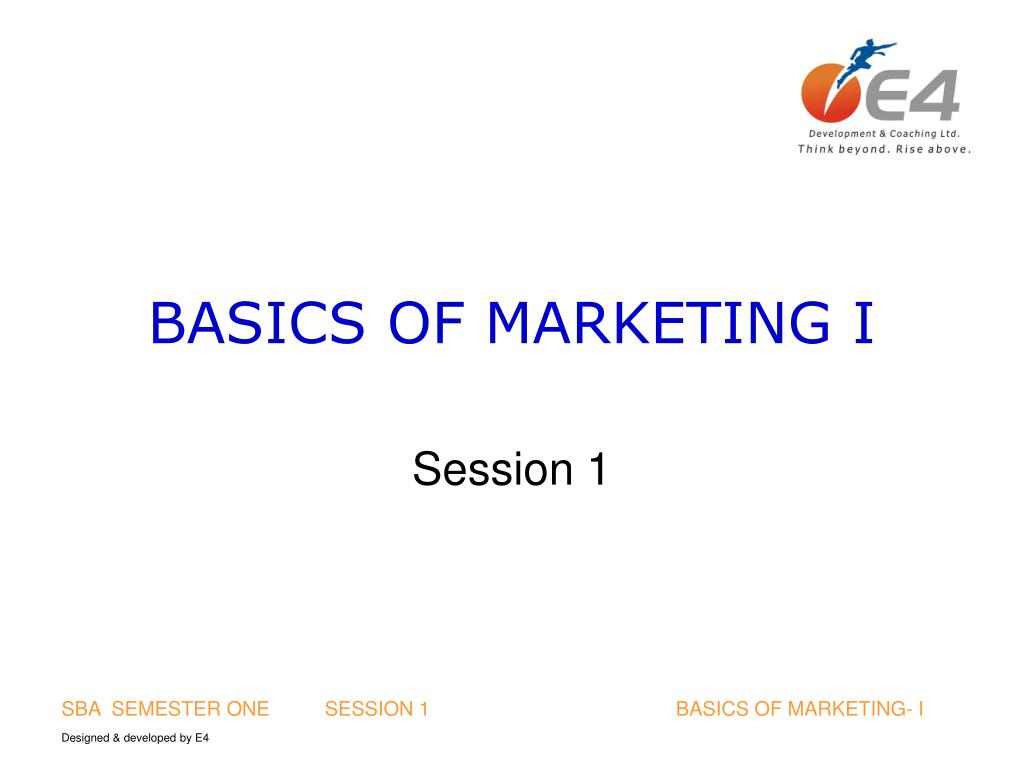 E4
Development & Coaching Ltd.
Think beyond. Rise above.

BASICS OF MARKETING I

Session 1

SBA SEMESTER ONE SESSION 1 BASICS OF MARKETING- I

Designed & developed by E4